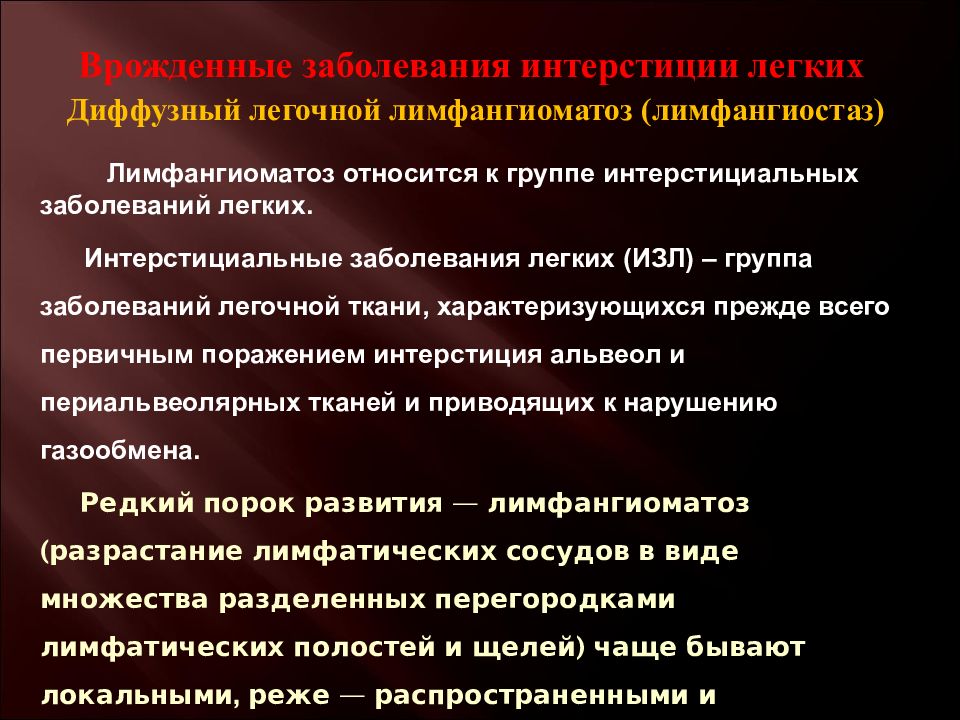 Врожденные заболевания интерстиции легких
Диффузный легочной лимфангиоматоз (лимфангиостаз)

Лимфангиоматоз относится к группе интерстициальных заболеваний легких.

Интерстициальные заболевания легких (ИЗЛ) – группа заболеваний легочной ткани, характеризующихся прежде всего первичным поражением интерстиция альвеол и периальвеолярных тканей и приводящих к нарушению газообмена.

Редкий порок развития — лимфангиоматоз (разрастание лимфатических сосудов в виде множества разделенных перегородками лимфатических полостей и щелей) чаще бывают локальными, реже — распространенными и